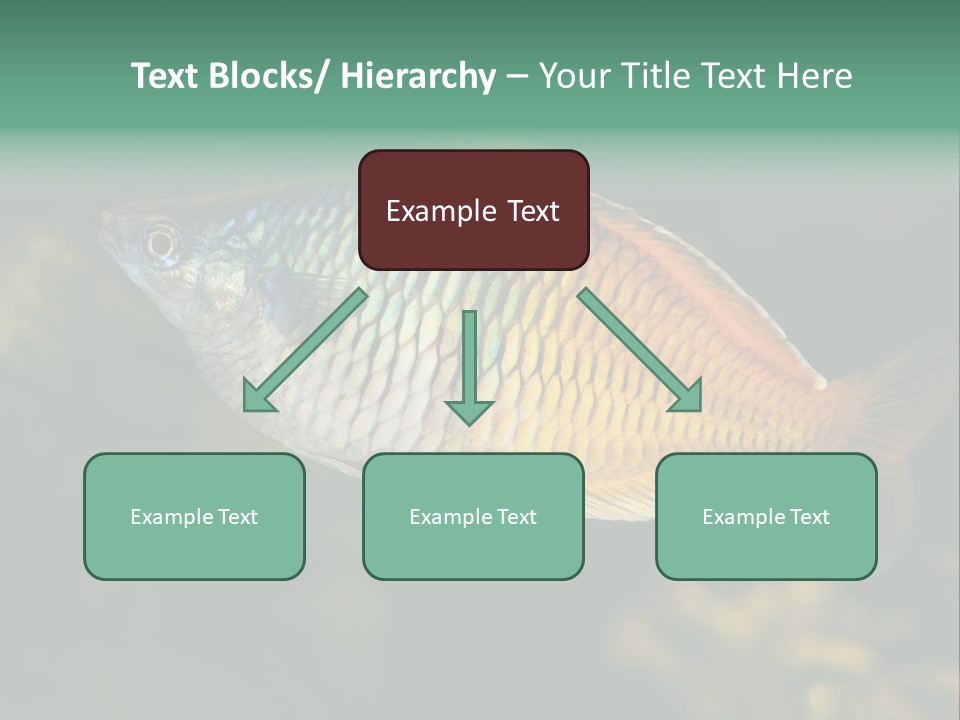 Text Blocks/ Hierarchy – Your Title Text Here

Example Text

Example Text

Example Text

Example Text